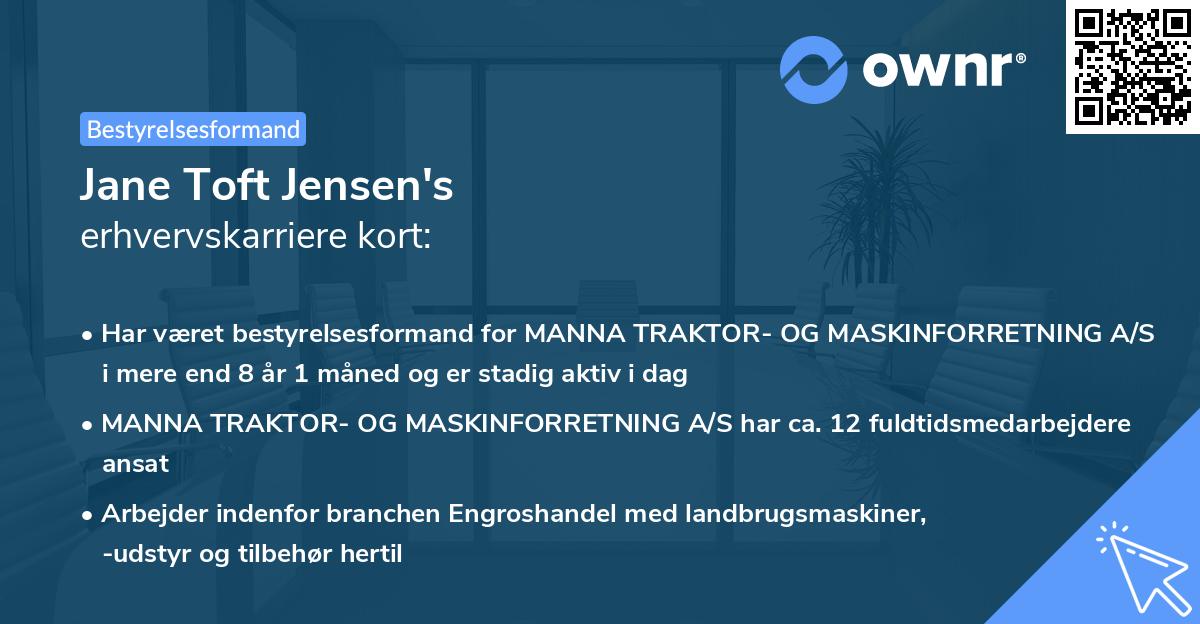 ownr®

Bestyrelsesformand

Jane Toft Jensen's erhvervskarriere kort:

• Har været bestyrelsesformand for MANNA TRAKTOR- OG MASKINFORRETNING A/S i mere end 8 år 1 måned og er stadig aktiv i dag

• MANNA TRAKTOR- OG MASKINFORRETNING A/S har ca. 12 fuldtidsmedarbejdere ansat

• Arbejder indenfor branchen Engroshandel med landbrugsmaskiner, -udstyr og tilbehør hertil